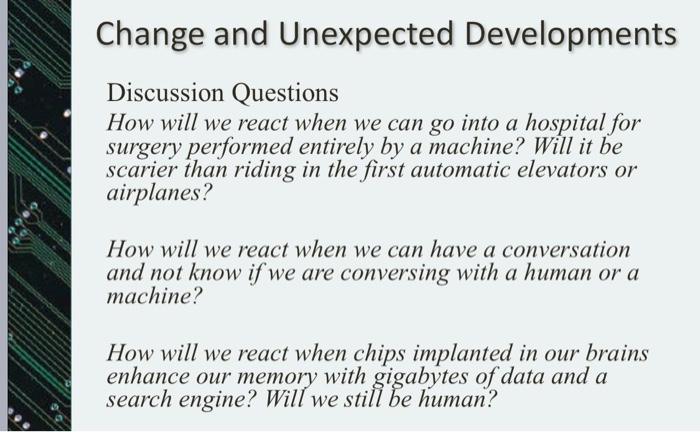 Change and Unexpected Developments

Discussion Questions

How will we react when we can go into a hospital for surgery performed entirely by a machine? Will it be scarier than riding in the first automatic elevators or airplanes?

How will we react when we can have a conversation and not know if we are conversing with a human or a machine?

How will we react when chips implanted in our brains enhance our memory with gigabytes of data and a search engine? Will we still be human?